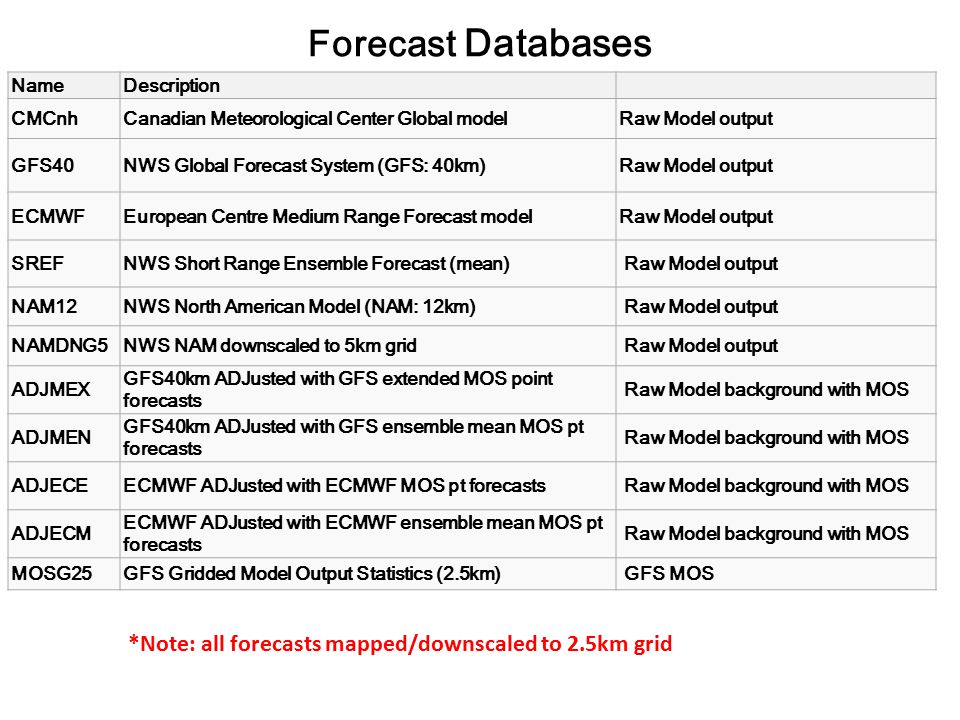 Forecast Databases

| Name | Description | |
|---|---|---|
| CMCnh | Canadian Meteorological Center Global model | Raw Model output |
| GFS40 | NWS Global Forecast System (GFS: 40km) | Raw Model output |
| ECMWF | European Centre Medium Range Forecast model | Raw Model output |
| SREF | NWS Short Range Ensemble Forecast (mean) | Raw Model output |
| NAM12 | NWS North American Model (NAM: 12km) | Raw Model output |
| NAMDNG5 | NWS NAM downscaled to 5km grid | Raw Model output |
| ADJMEX | GFS40km ADJusted with GFS extended MOS point forecasts | Raw Model background with MOS |
| ADJMEN | GFS40km ADJusted with GFS ensemble mean MOS pt forecasts | Raw Model background with MOS |
| ADJECE | ECMWF ADJusted with ECMWF MOS pt forecasts | Raw Model background with MOS |
| ADJECM | ECMWF ADJusted with ECMWF ensemble mean MOS pt forecasts | Raw Model background with MOS |
| MOSG25 | GFS Gridded Model Output Statistics (2.5km) | GFS MOS |

*Note: all forecasts mapped/downscaled to 2.5km grid